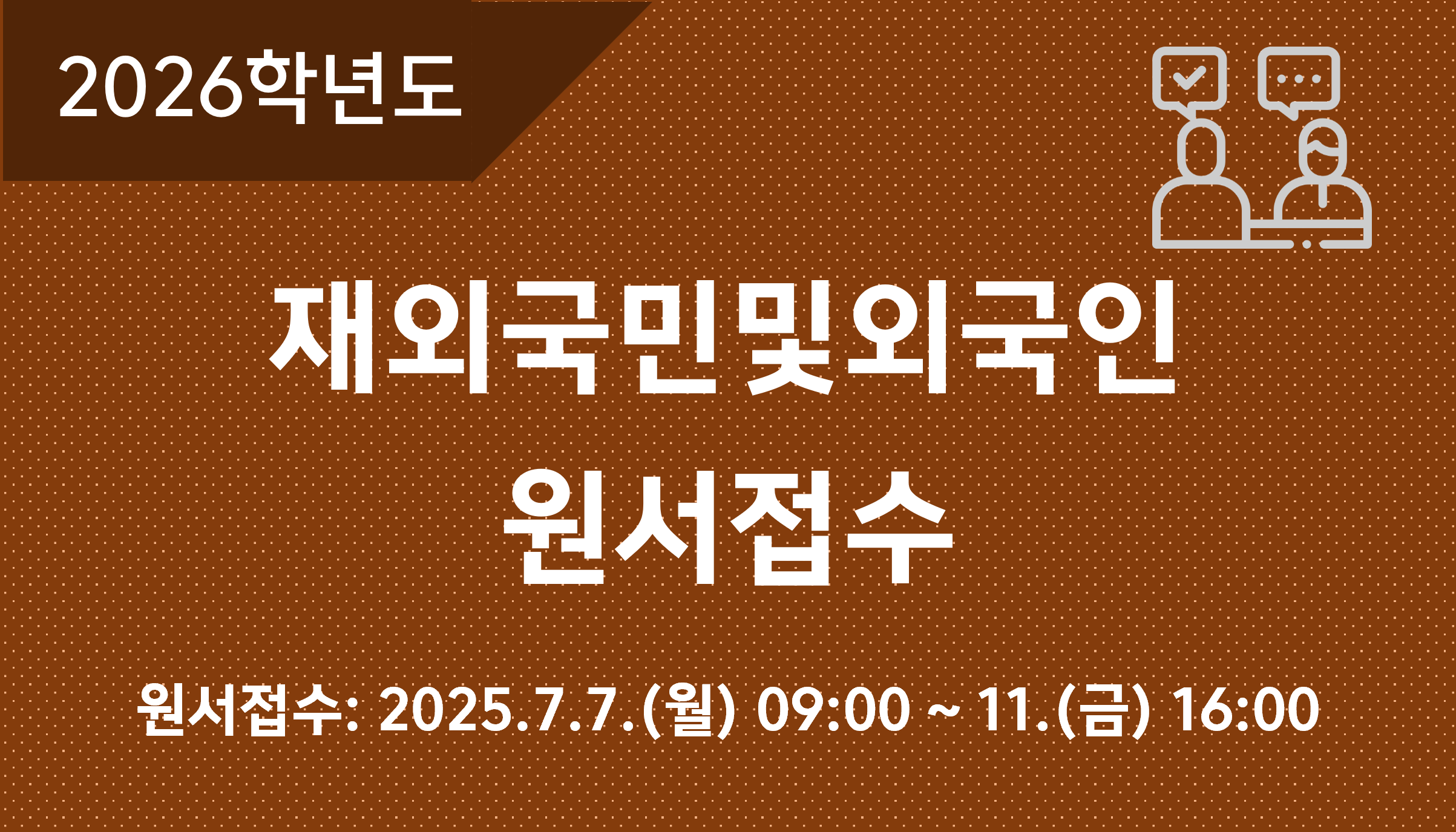 2026학년도

재외국민및외국인
원서접수

원서접수: 2025.7.7.(월) 09:00 ~ 11.(금) 16:00